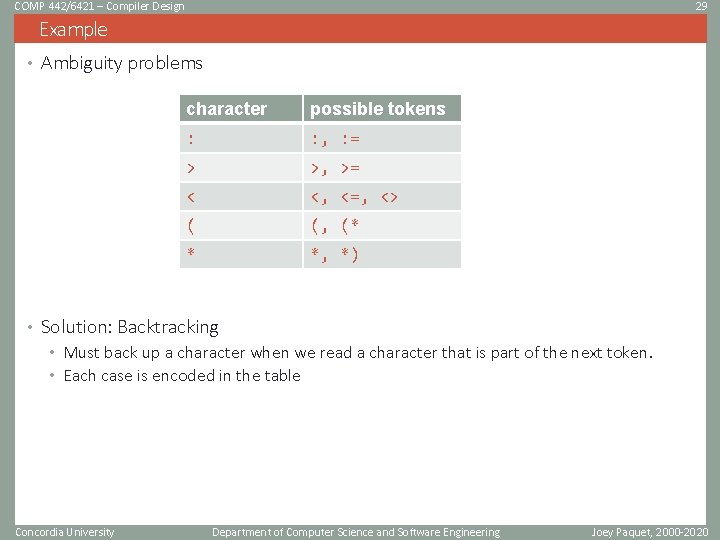 COMP 442/6421 – Compiler Design

29

Example

• Ambiguity problems

| character | possible tokens |
|---|---|
| : | :, := |
| > | >, >= |
| < | <, <=, <> |
| ( | (, (* |
| * | *, *) |

• Solution: Backtracking
  • Must back up a character when we read a character that is part of the next token.
  • Each case is encoded in the table

Concordia University

Department of Computer Science and Software Engineering

Joey Paquet, 2000-2020